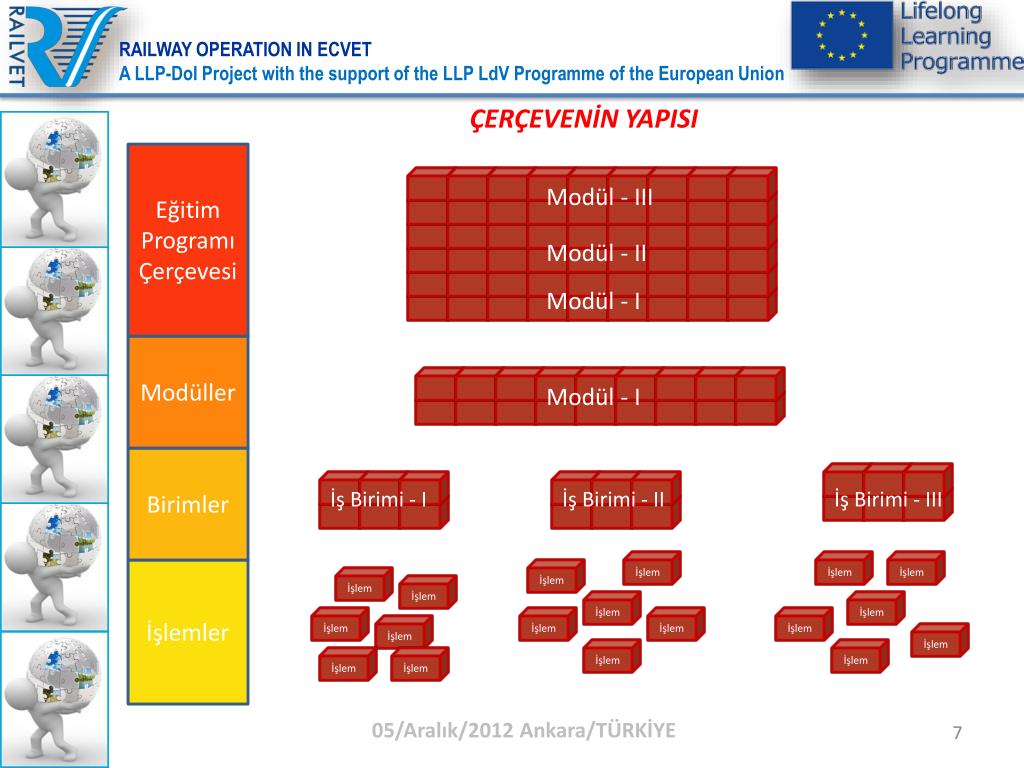 RAILVET

RAILWAY OPERATION IN ECVET
A LLP-DoI Project with the support of the LLP LdV Programme of the European Union

Lifelong Learning Programme

ÇERÇEVENİN YAPISI

Eğitim Programı Çerçevesi

Modüller

Birimler

İşlemler

Modül - III

Modül - II

Modül - I

Modül - I

İş Birimi - I

İş Birimi - II

İş Birimi - III

İşlem

İşlem

İşlem

İşlem

İşlem

İşlem

İşlem

İşlem

İşlem

İşlem

İşlem

İşlem

İşlem

İşlem

İşlem

İşlem

İşlem

İşlem

05/Aralık/2012 Ankara/TÜRKİYE

7